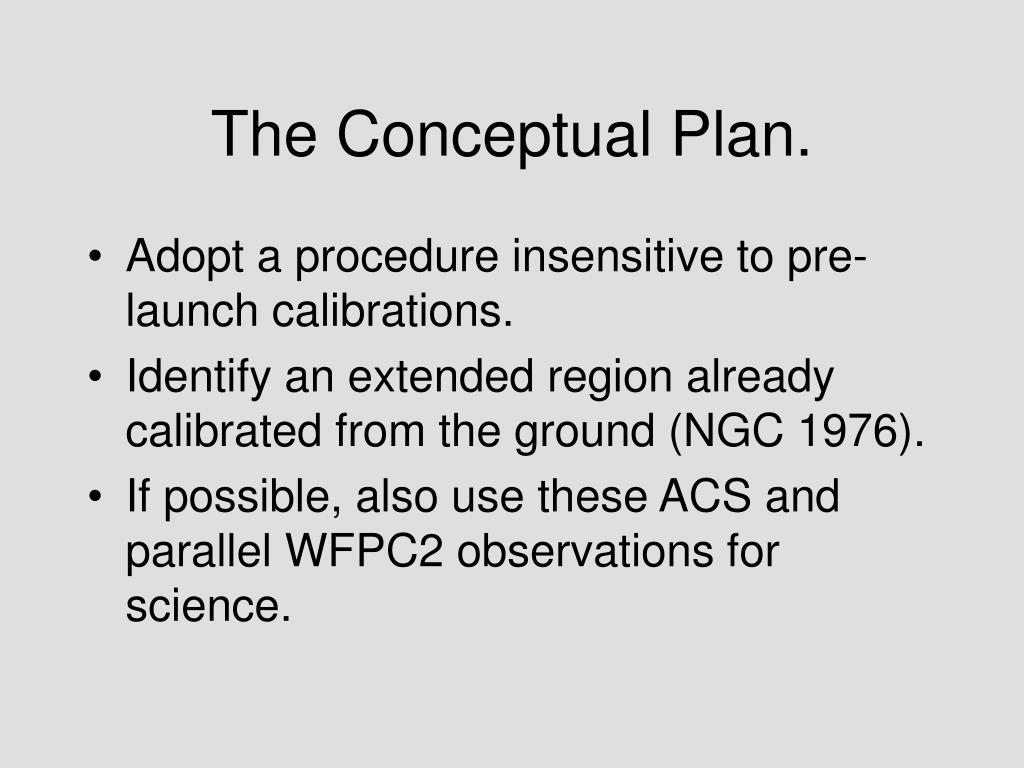 The Conceptual Plan.

• Adopt a procedure insensitive to pre-launch calibrations.
• Identify an extended region already calibrated from the ground (NGC 1976).
• If possible, also use these ACS and parallel WFPC2 observations for science.